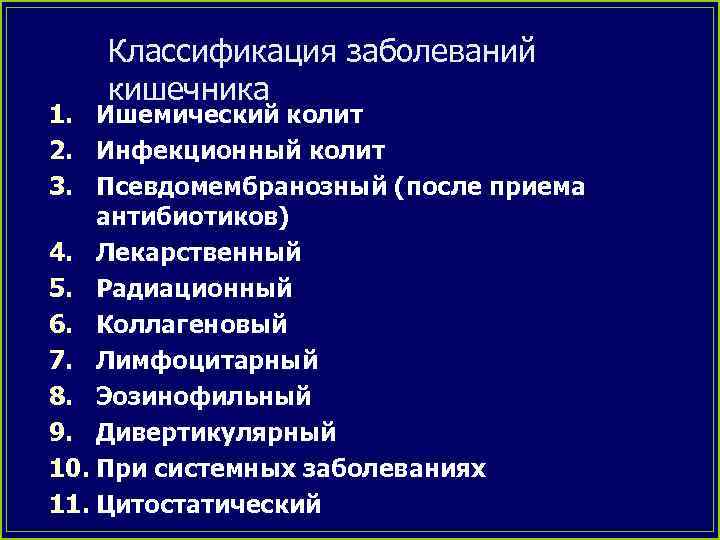 Классификация заболеваний кишечника

1. Ишемический колит
2. Инфекционный колит
3. Псевдомембранозный (после приема антибиотиков)
4. Лекарственный
5. Радиационный
6. Коллагеновый
7. Лимфоцитарный
8. Эозинофильный
9. Дивертикулярный
10. При системных заболеваниях
11. Цитостатический